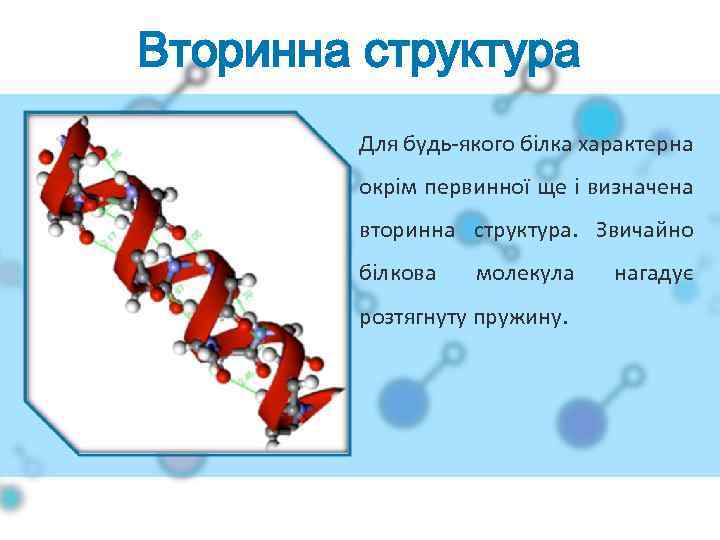 Вторинна структура

Для будь-якого білка характерна окрім первинної ще і визначена вторинна структура. Звичайно білкова молекула нагадує розтягнуту пружину.